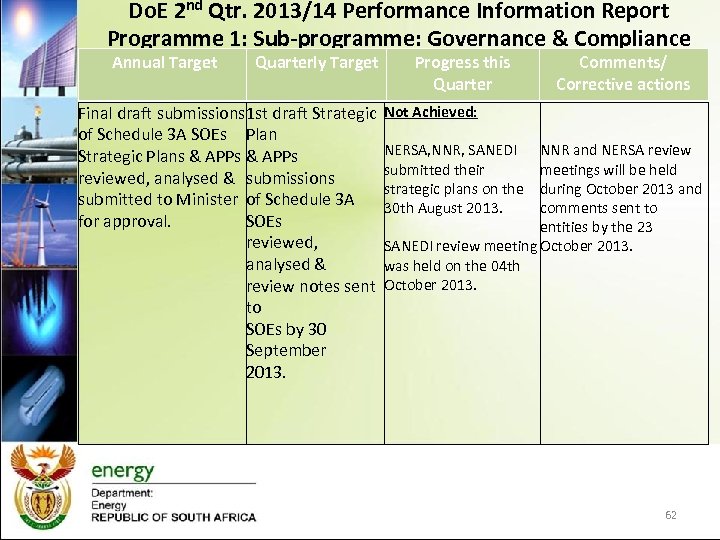 DoE 2$^{nd}$ Qtr. 2013/14 Performance Information Report
Programme 1: Sub-programme: Governance & Compliance

| Annual Target | Quarterly Target | Progress this Quarter | Comments/ Corrective actions |
|---|---|---|---|
| Final draft submissions of Schedule 3A SOEs Strategic Plans & APPs reviewed, analysed & submitted to Minister for approval. | 1st draft Strategic Plan & APPs submissions of Schedule 3A SOEs reviewed, analysed & review notes sent to SOEs by 30 September 2013. | Not Achieved: NERSA,NNR, SANEDI submitted their strategic plans on the 30th August 2013. SANEDI review meeting was held on the 04th October 2013. | NNR and NERSA review meetings will be held during October 2013 and comments sent to entities by the 23 October 2013. |

energy
Department:
Energy
REPUBLIC OF SOUTH AFRICA

62